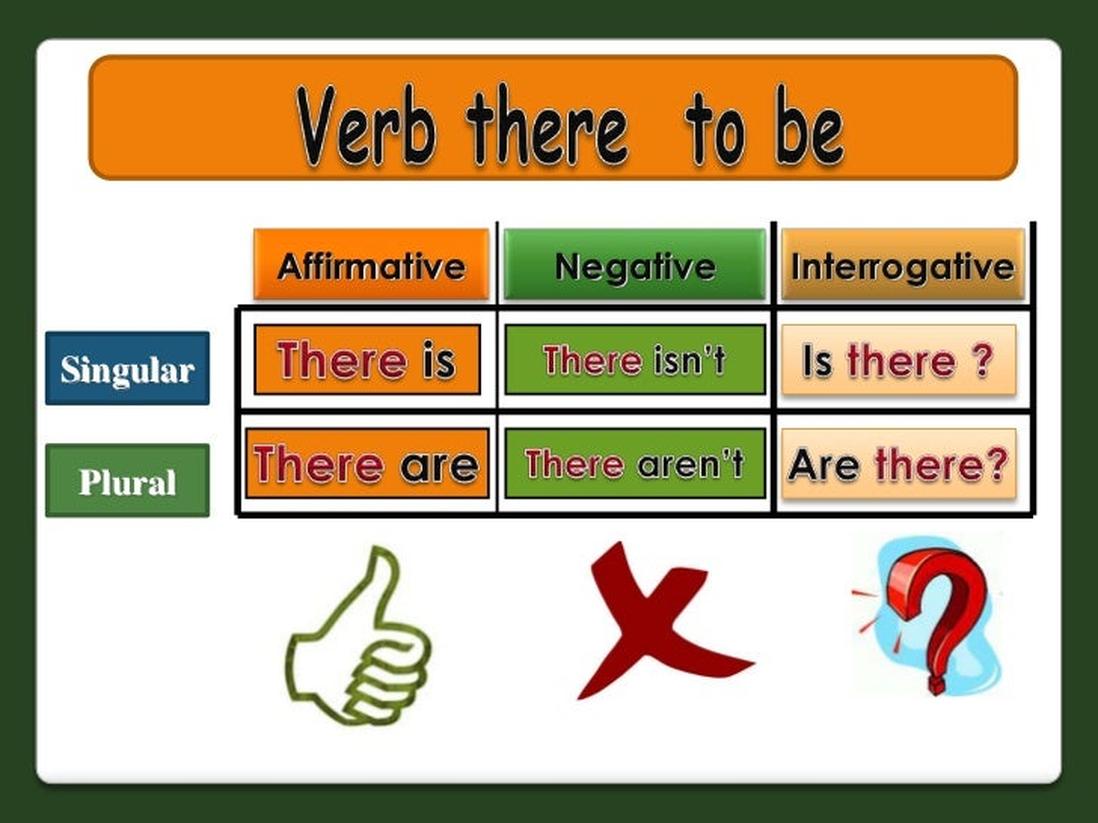 Verb there to be

| | Affirmative | Negative | Interrogative |
|---|---|---|---|
| Singular | There is | There isn't | Is there ? |
| Plural | There are | There aren't | Are there? |